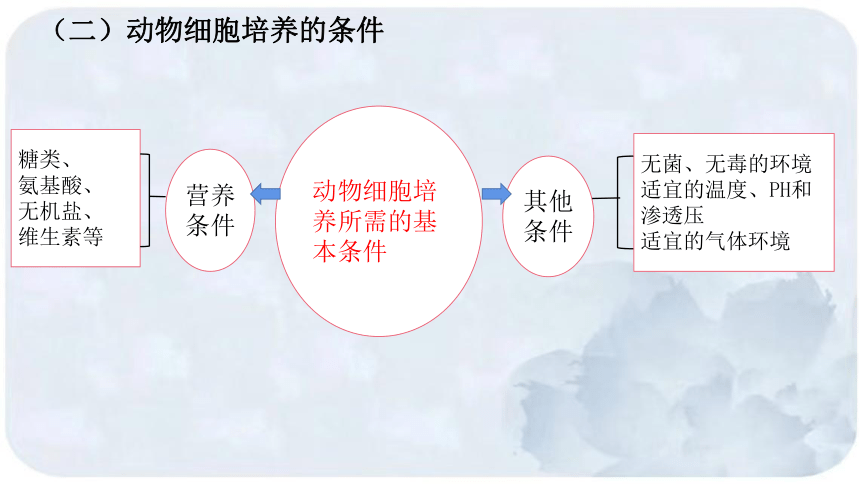 （二）动物细胞培养的条件

糖类、
氨基酸、
无机盐、
维生素等

营养条件

动物细胞培养所需的基本条件

其他条件

无菌、无毒的环境
适宜的温度、PH和渗透压
适宜的气体环境